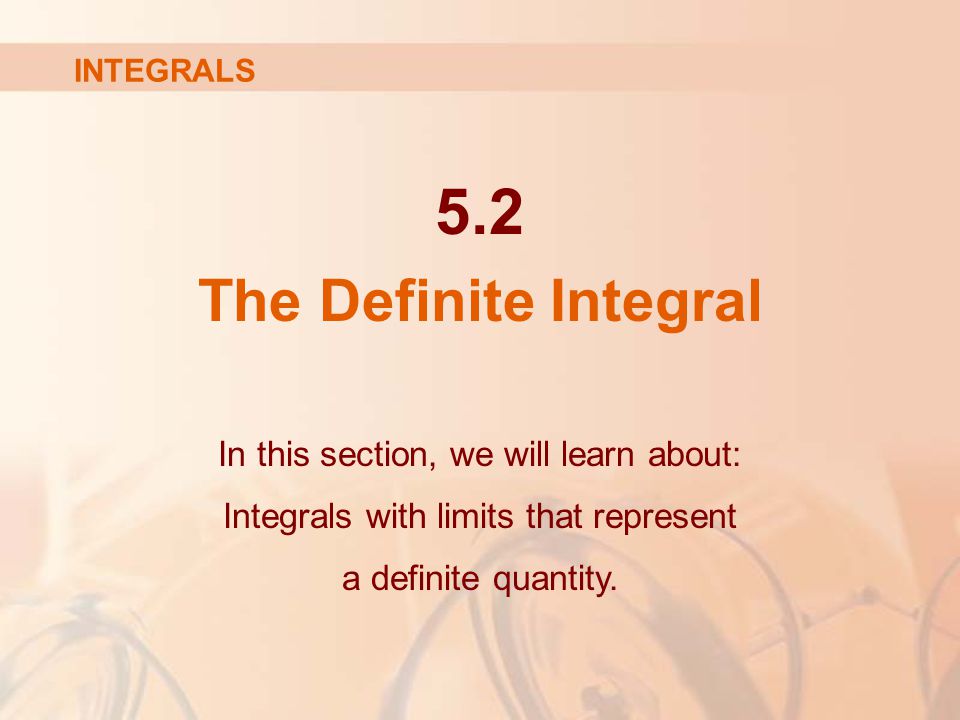 INTEGRALS

5.2
The Definite Integral

In this section, we will learn about:
Integrals with limits that represent a definite quantity.